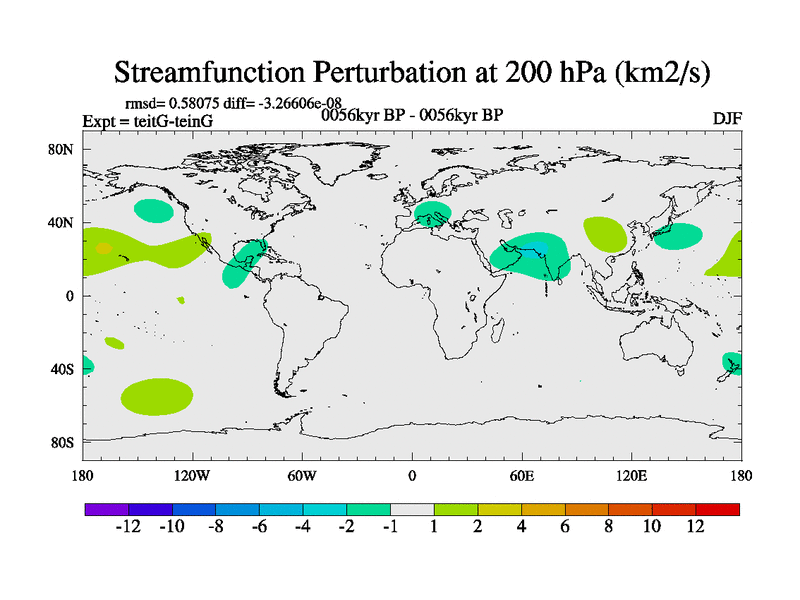 Streamfunction Perturbation at 200 hPa (km2/s)

rmsd= 0.58075 diff= -3.26606e-08
Expt = teitG-teinG
0056kyr BP - 0056kyr BP
DJF

80N
40N
0
40S
80S

180
120W
60W
0
60E
120E
180

-12
-10
-8
-6
-4
-2
-1
1
2
4
6
8
10
12